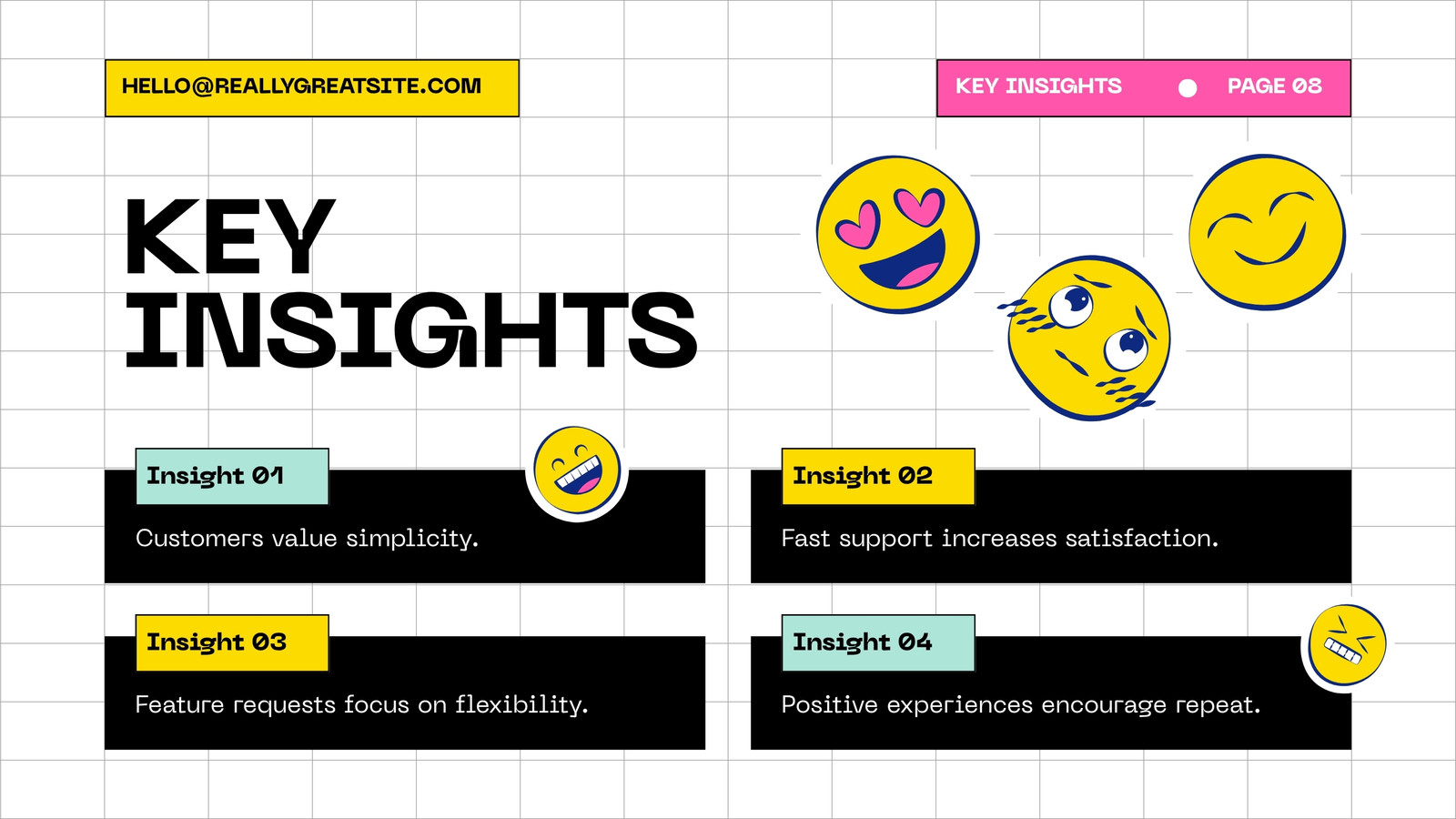 HELLO@REALLYGREATSITE.COM

KEY INSIGHTS PAGE 08

KEY INSIGHTS

Insight 01

Customers value simplicity.

Insight 02

Fast support increases satisfaction.

Insight 03

Feature requests focus on flexibility.

Insight 04

Positive experiences encourage repeat.